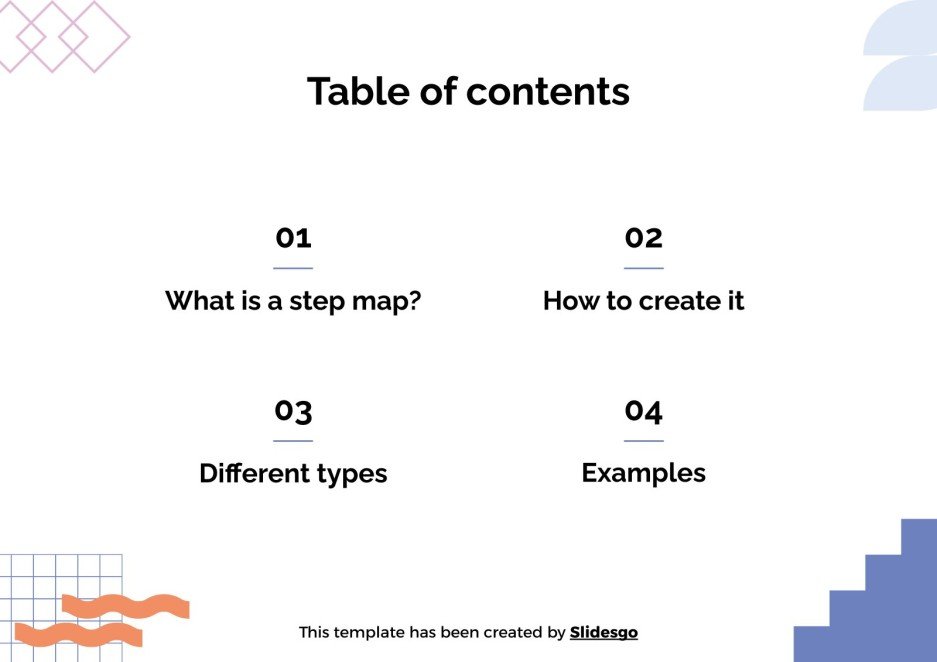 Table of contents

01

What is a step map?

02

How to create it

03

Different types

04

Examples

This template has been created by Slidesgo